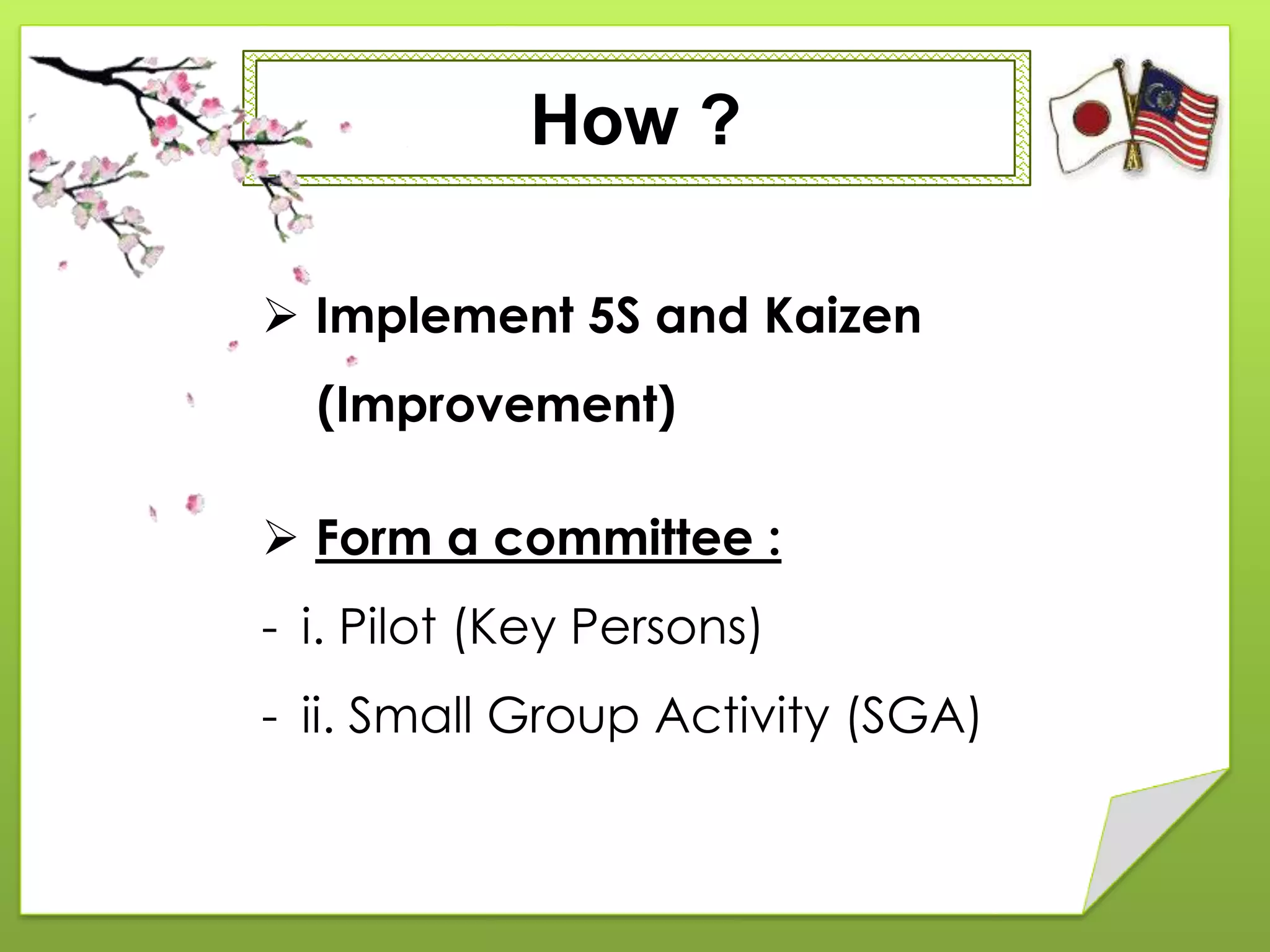 How ?

➢ Implement 5S and Kaizen (Improvement)

➢ Form a committee :

- i. Pilot (Key Persons)

- ii. Small Group Activity (SGA)